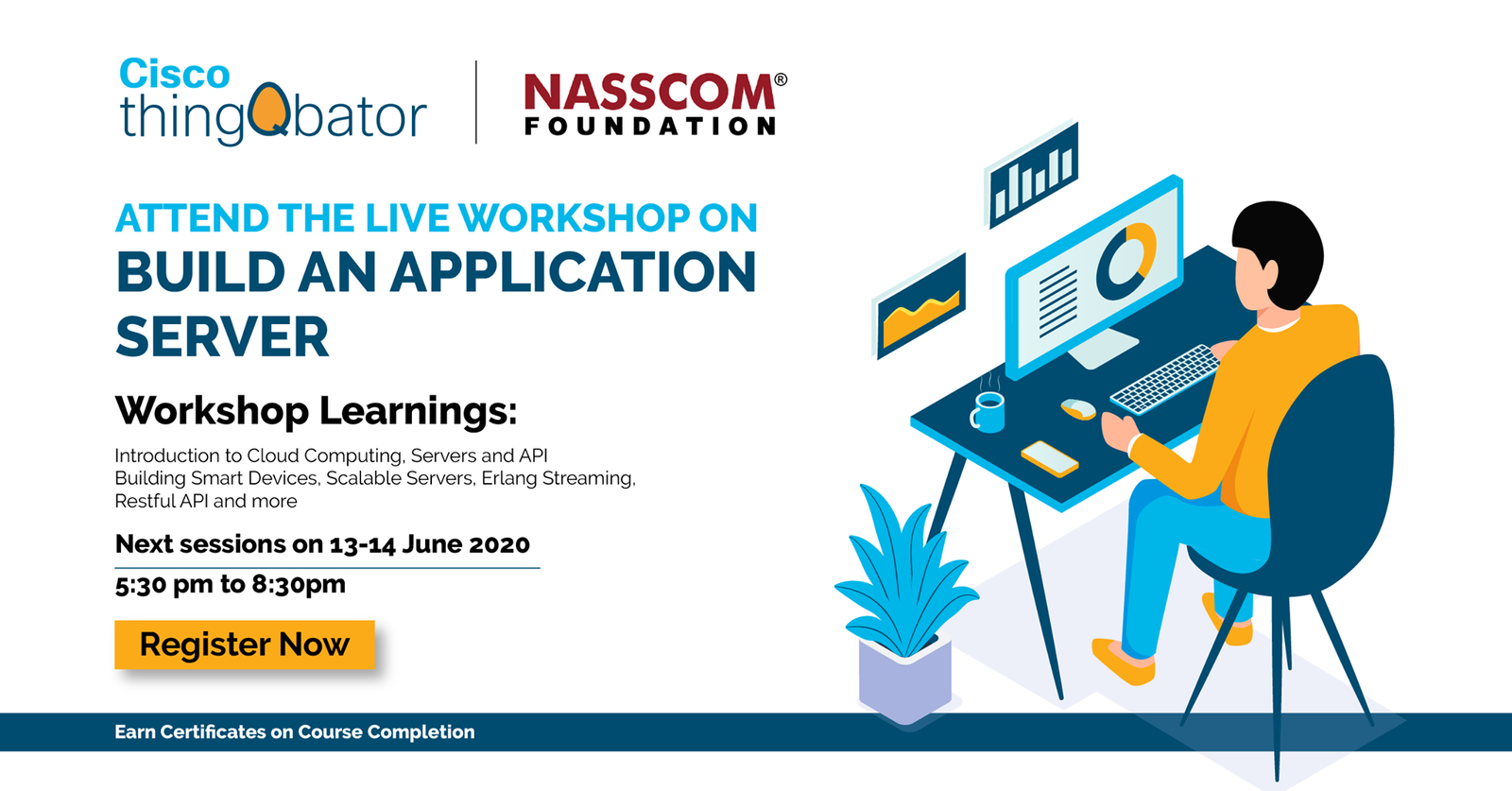 Cisco thingQbator

NASSCOM® FOUNDATION

ATTEND THE LIVE WORKSHOP ON
BUILD AN APPLICATION SERVER

Workshop Learnings:

Introduction to Cloud Computing, Servers and API
Building Smart Devices, Scalable Servers, Erlang Streaming, Restful API and more

Next sessions on 13-14 June 2020

5:30 pm to 8:30pm

Register Now

Earn Certificates on Course Completion